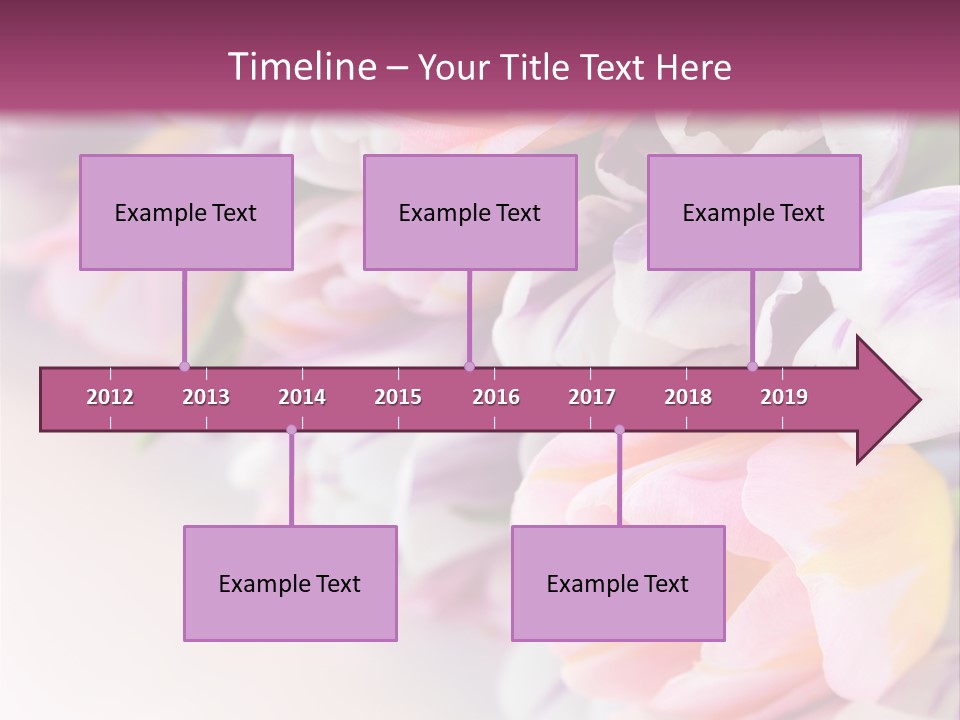 Timeline – Your Title Text Here

Example Text

Example Text

Example Text

2012 2013 2014 2015 2016 2017 2018 2019

Example Text

Example Text